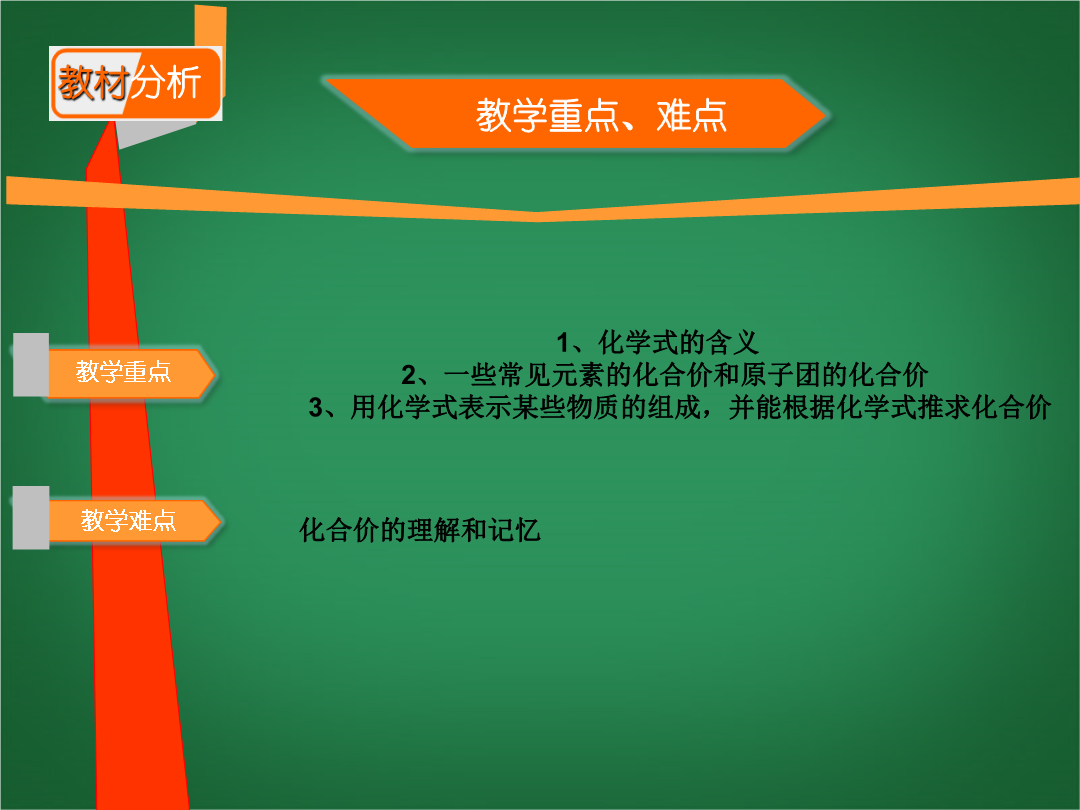 教材分析

教学重点、难点

教学重点

1、化学式的含义
2、一些常见元素的化合价和原子团的化合价
3、用化学式表示某些物质的组成，并能根据化学式推求化合价

教学难点

化合价的理解和记忆